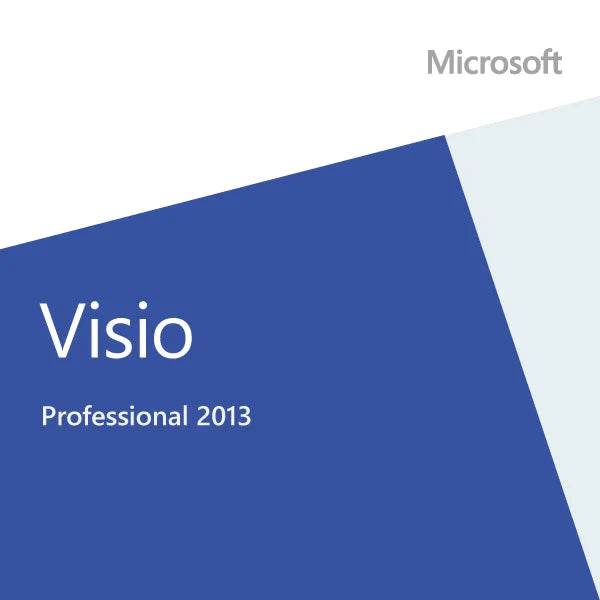 Microsoft

Visio

Professional 2013